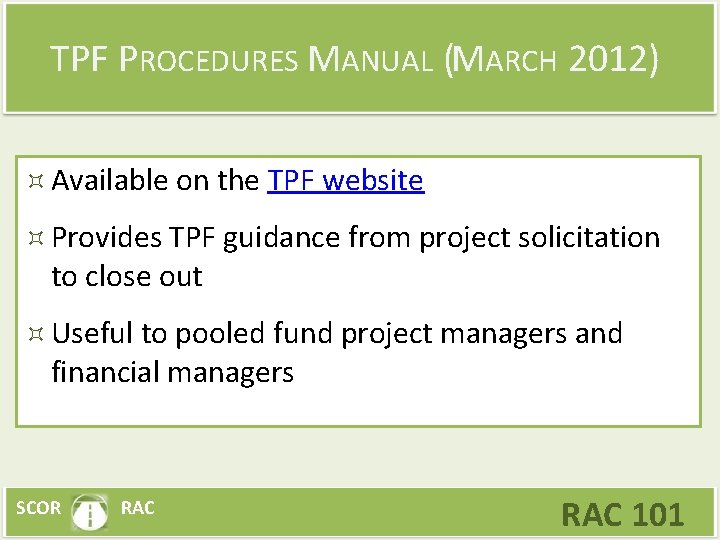 TPF PROCEDURES MANUAL (MARCH 2012)

¤ Available on the TPF website

¤ Provides TPF guidance from project solicitation to close out

¤ Useful to pooled fund project managers and financial managers

SCOR RAC

RAC 101